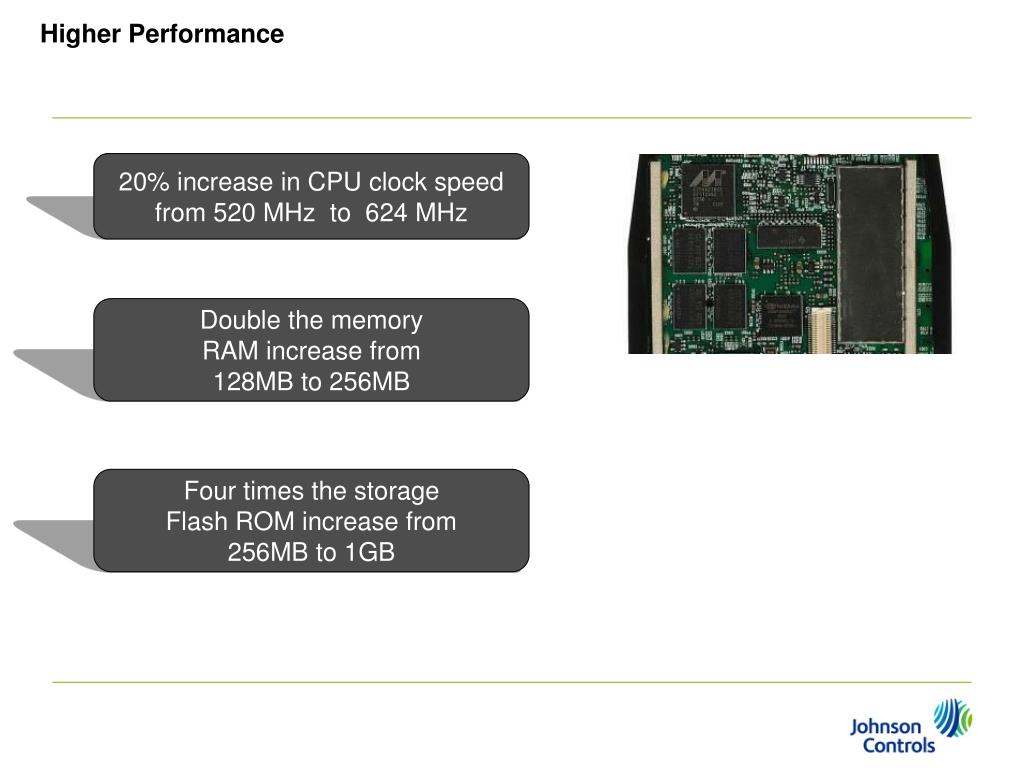 Higher Performance

20% increase in CPU clock speed from 520 MHz to 624 MHz

Double the memory
RAM increase from
128MB to 256MB

Four times the storage
Flash ROM increase from
256MB to 1GB

Johnson Controls